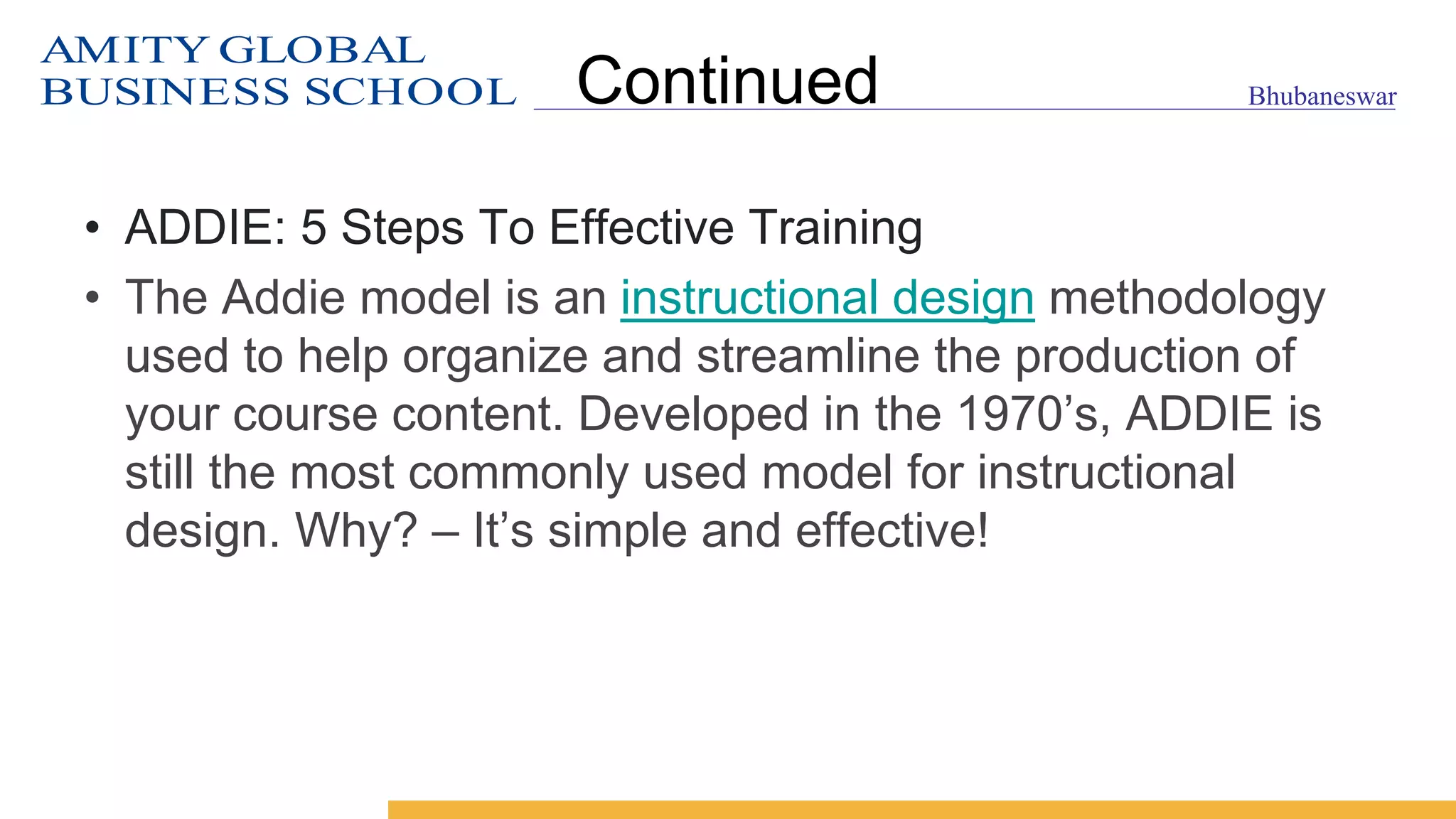 AMITY GLOBAL BUSINESS SCHOOL

Continued

Bhubaneswar

• ADDIE: 5 Steps To Effective Training

• The Addie model is an instructional design methodology used to help organize and streamline the production of your course content. Developed in the 1970’s, ADDIE is still the most commonly used model for instructional design. Why? – It’s simple and effective!